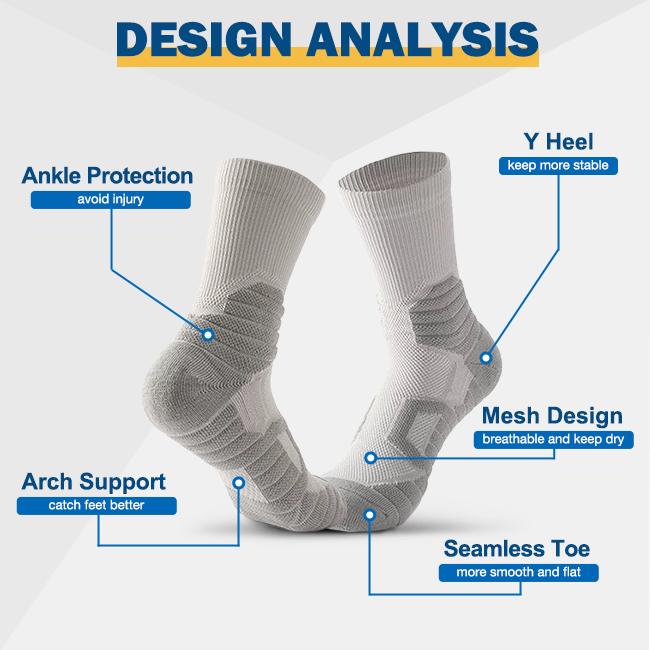 DESIGN ANALYSIS

Ankle Protection
avoid injury

Y Heel
keep more stable

Mesh Design
breathable and keep dry

Arch Support
catch feet better

Seamless Toe
more smooth and flat